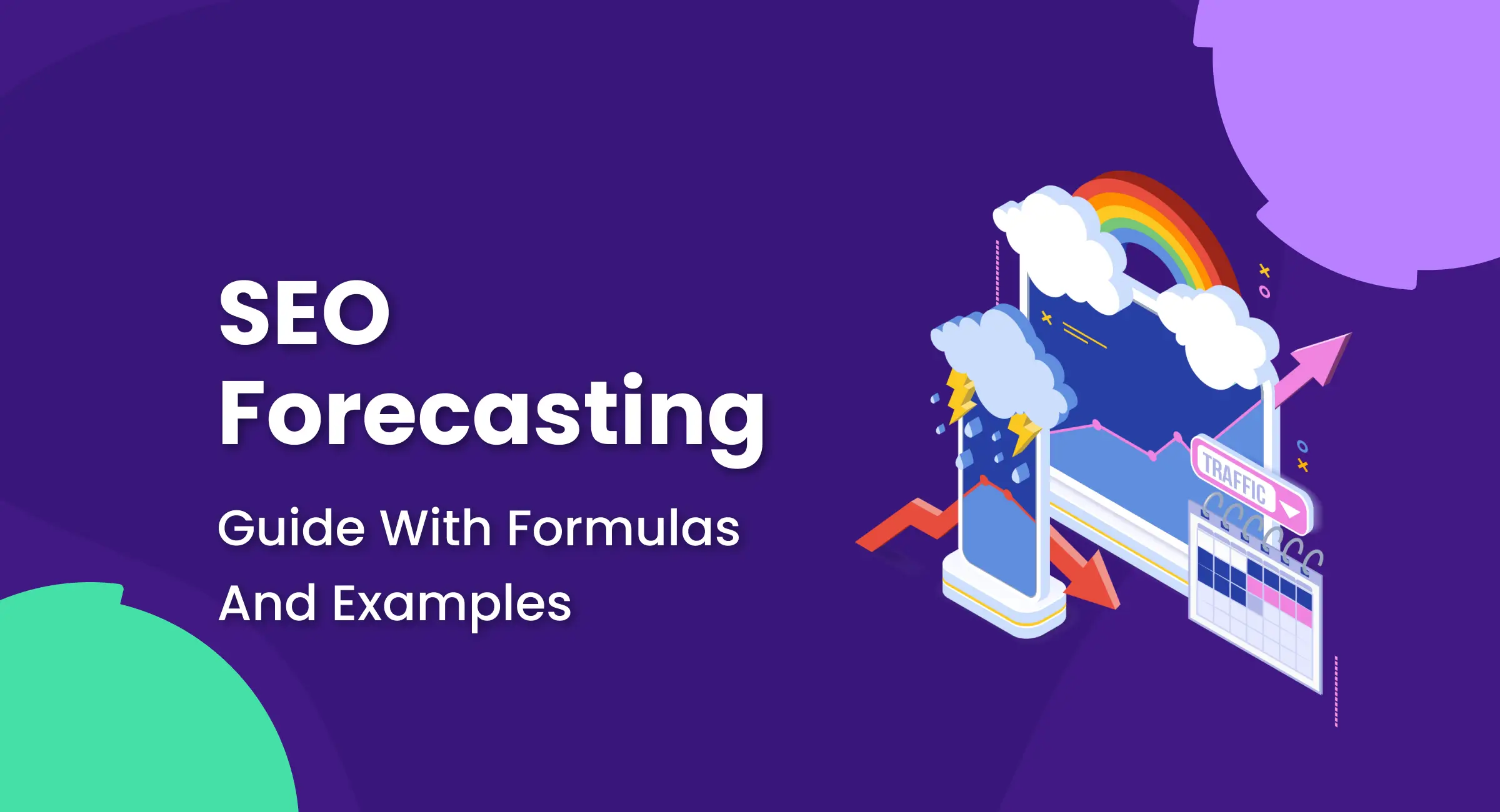 SEO Forecasting

Guide With Formulas And Examples

TRAFFIC